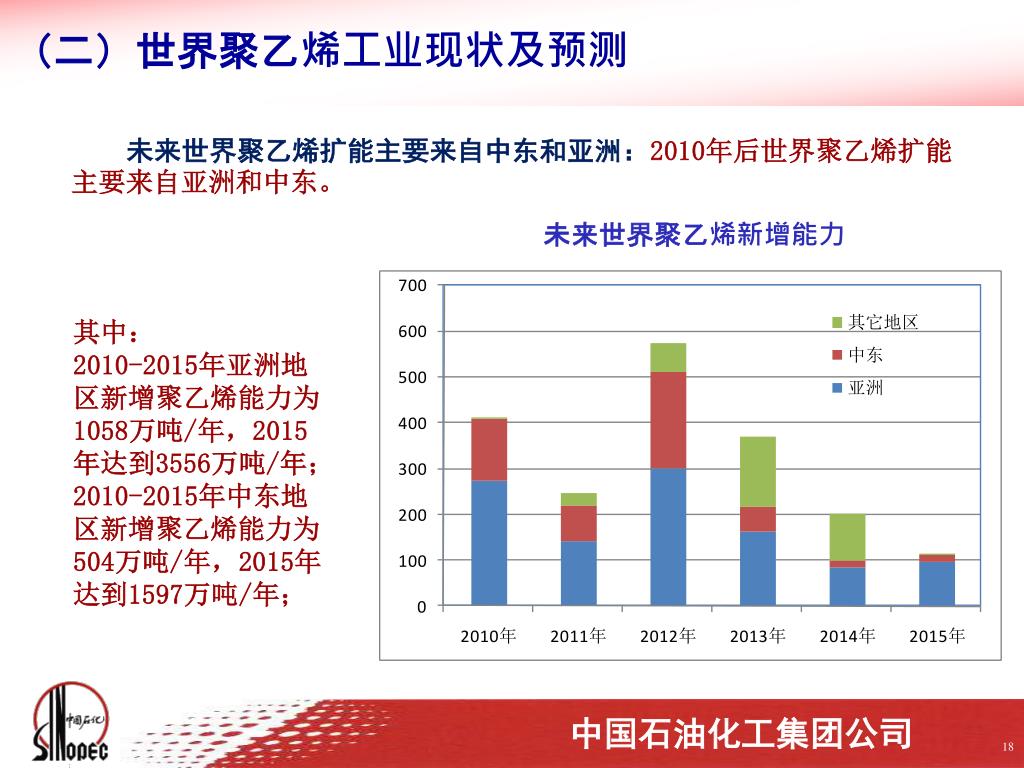 （二）世界聚乙烯工业现状及预测

未来世界聚乙烯扩能主要来自中东和亚洲：2010年后世界聚乙烯扩能主要来自亚洲和中东。

未来世界聚乙烯新增能力

其中：
2010-2015年亚洲地区新增聚乙烯能力为1058万吨/年，2015年达到3556万吨/年；
2010-2015年中东地区新增聚乙烯能力为504万吨/年，2015年达到1597万吨/年；

700
600
500
400
300
200
100
0

其它地区
中东
亚洲

2010年 2011年 2012年 2013年 2014年 2015年

中国石化
SINOPEC

中国石油化工集团公司

18